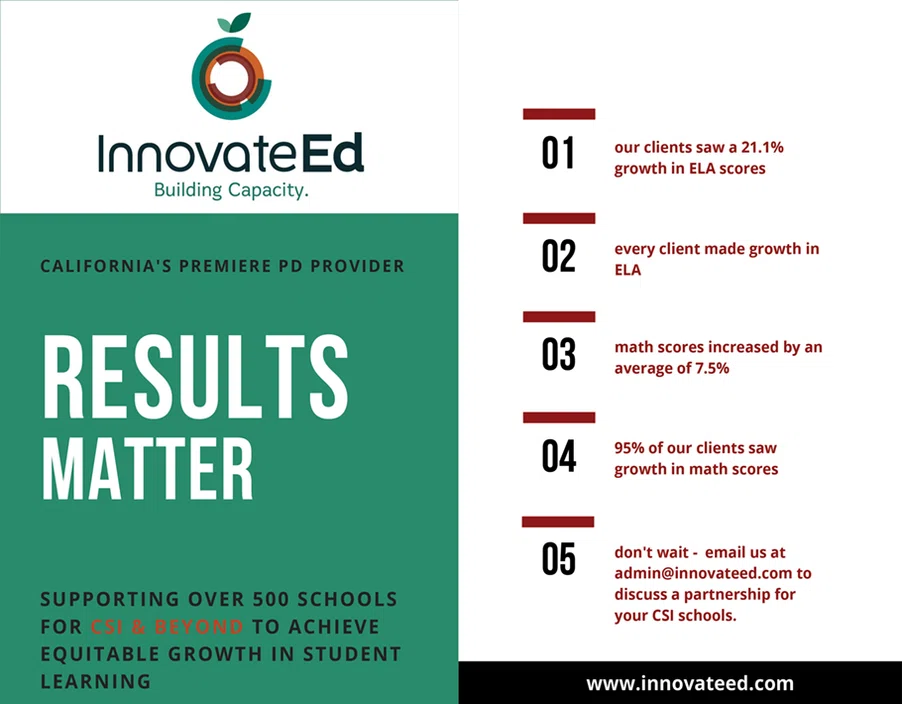 InnovateEd
Building Capacity.

CALIFORNIA'S PREMIERE PD PROVIDER

RESULTS MATTER

SUPPORTING OVER 500 SCHOOLS FOR CSI & BEYOND TO ACHIEVE EQUITABLE GROWTH IN STUDENT LEARNING

01 our clients saw a 21.1% growth in ELA scores

02 every client made growth in ELA

03 math scores increased by an average of 7.5%

04 95% of our clients saw growth in math scores

05 don't wait - email us at admin@innovateed.com to discuss a partnership for your CSI schools.

www.innovateed.com